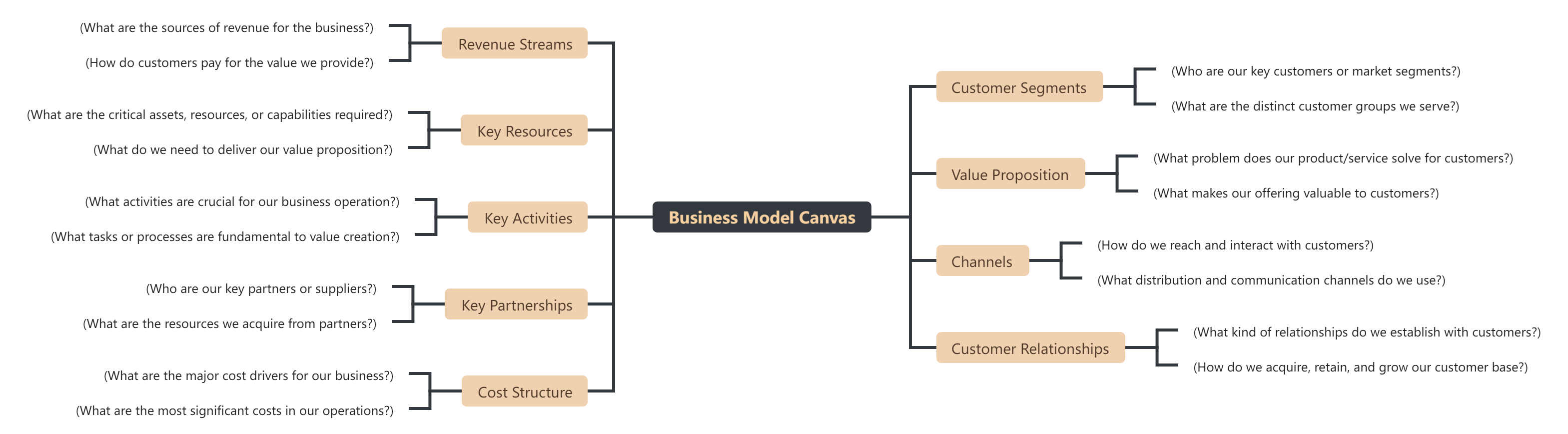 Business Model Canvas

Revenue Streams
(What are the sources of revenue for the business?)
(How do customers pay for the value we provide?)

Key Resources
(What are the critical assets, resources, or capabilities required?)
(What do we need to deliver our value proposition?)

Key Activities
(What activities are crucial for our business operation?)
(What tasks or processes are fundamental to value creation?)

Key Partnerships
(Who are our key partners or suppliers?)
(What are the resources we acquire from partners?)

Cost Structure
(What are the major cost drivers for our business?)
(What are the most significant costs in our operations?)

Customer Segments
(Who are our key customers or market segments?)
(What are the distinct customer groups we serve?)

Value Proposition
(What problem does our product/service solve for customers?)
(What makes our offering valuable to customers?)

Channels
(How do we reach and interact with customers?)
(What distribution and communication channels do we use?)

Customer Relationships
(What kind of relationships do we establish with customers?)
(How do we acquire, retain, and grow our customer base?)